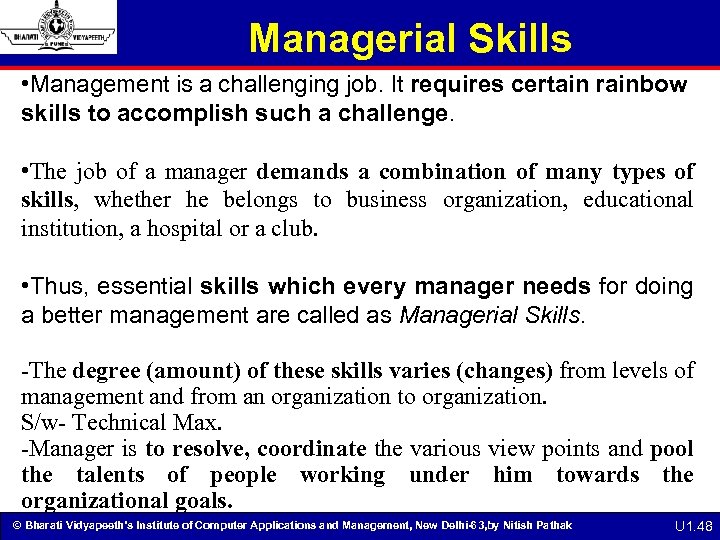 BHARATI VIDYAPEETH
PUNE

Managerial Skills

•Management is a challenging job. It requires certain rainbow skills to accomplish such a challenge.

•The job of a manager demands a combination of many types of skills, whether he belongs to business organization, educational institution, a hospital or a club.

•Thus, essential skills which every manager needs for doing a better management are called as Managerial Skills.

-The degree (amount) of these skills varies (changes) from levels of management and from an organization to organization.
S/w- Technical Max.
-Manager is to resolve, coordinate the various view points and pool the talents of people working under him towards the organizational goals.

© Bharati Vidyapeeth's Institute of Computer Applications and Management, New Delhi-63,by Nitish Pathak

U1.48